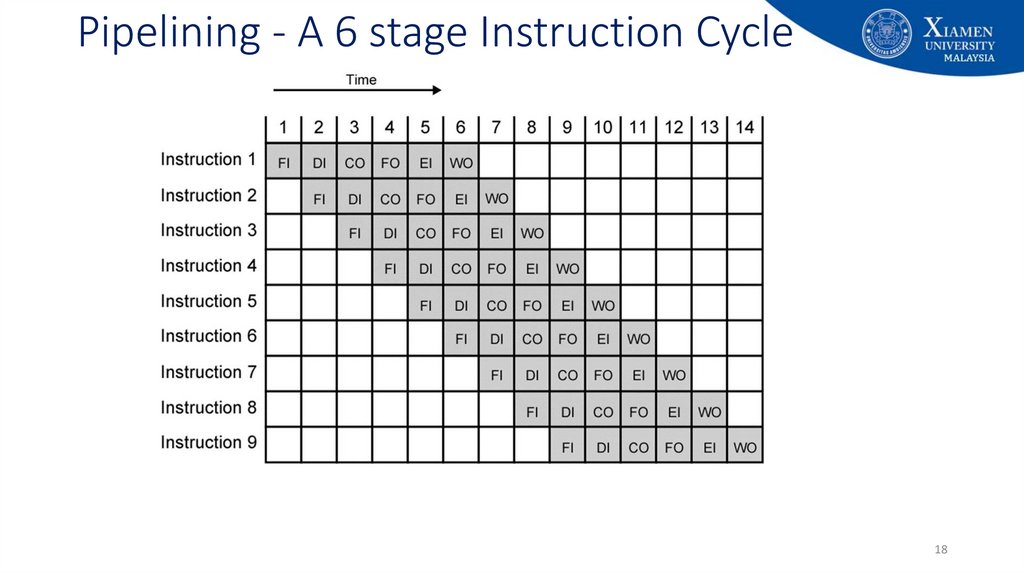 Pipelining - A 6 stage Instruction Cycle

XIAMEN UNIVERSITY MALAYSIA

Time

| | 1 | 2 | 3 | 4 | 5 | 6 | 7 | 8 | 9 | 10 | 11 | 12 | 13 | 14 |
|---|---|---|---|---|---|---|---|---|---|---|---|---|---|---|
| Instruction 1 | FI | DI | CO | FO | EI | WO | | | | | | | | |
| Instruction 2 | | FI | DI | CO | FO | EI | WO | | | | | | | |
| Instruction 3 | | | FI | DI | CO | FO | EI | WO | | | | | | |
| Instruction 4 | | | | FI | DI | CO | FO | EI | WO | | | | | |
| Instruction 5 | | | | | FI | DI | CO | FO | EI | WO | | | | |
| Instruction 6 | | | | | | FI | DI | CO | FO | EI | WO | | | |
| Instruction 7 | | | | | | | FI | DI | CO | FO | EI | WO | | |
| Instruction 8 | | | | | | | | FI | DI | CO | FO | EI | WO | |
| Instruction 9 | | | | | | | | | FI | DI | CO | FO | EI | WO |

18